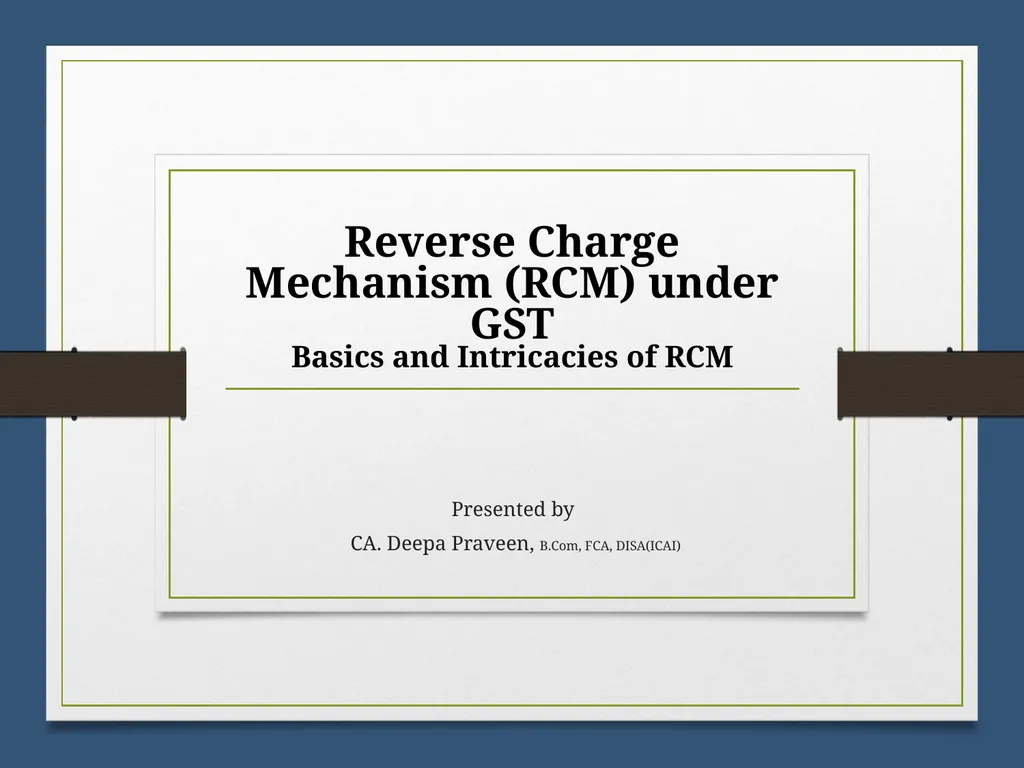 Reverse Charge Mechanism (RCM) under GST
Basics and Intricacies of RCM

Presented by

CA. Deepa Praveen, B.Com, FCA, DISA(ICAI)